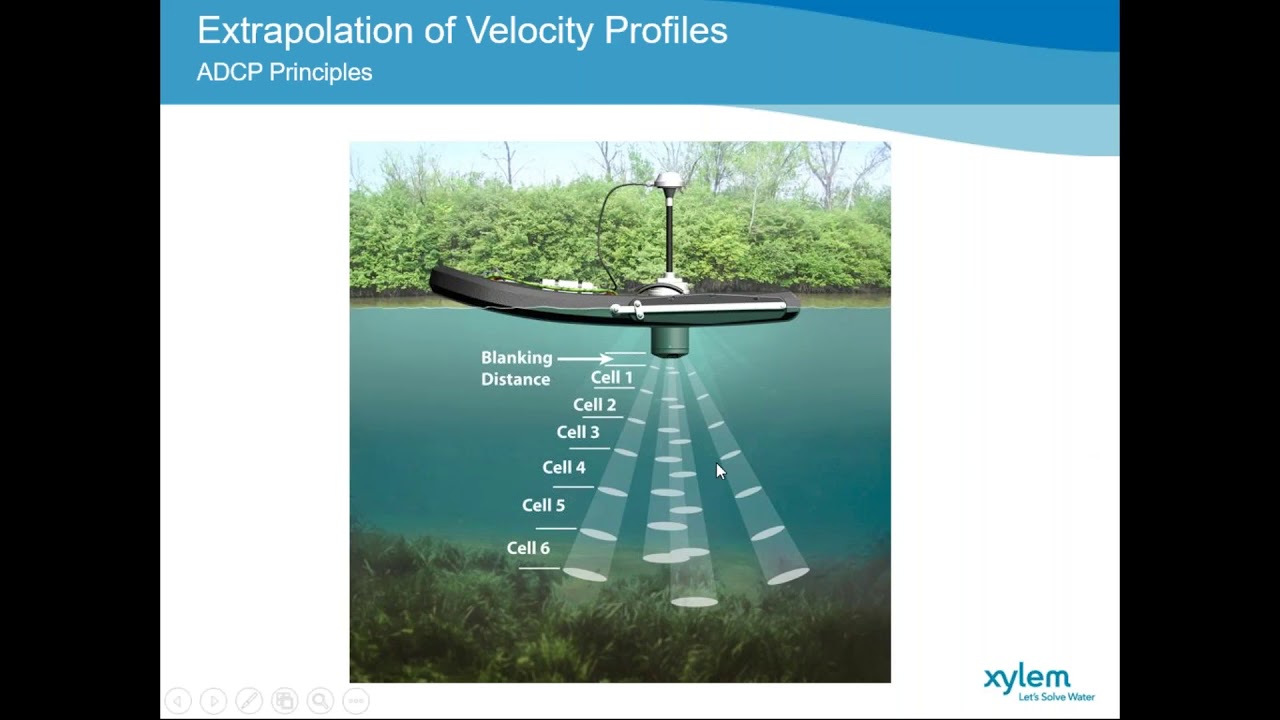 Extrapolation of Velocity Profiles
ADCP Principles

Blanking Distance
Cell 1
Cell 2
Cell 3
Cell 4
Cell 5
Cell 6

xylem
Let's Solve Water